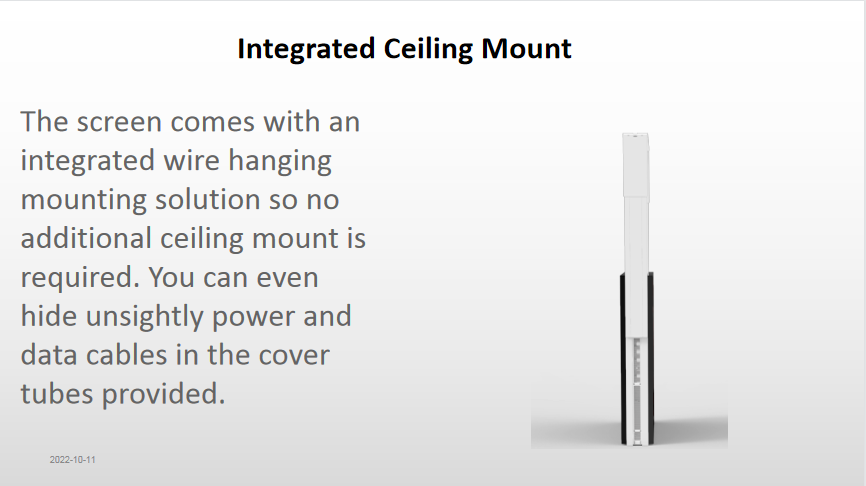 Integrated Ceiling Mount

The screen comes with an integrated wire hanging mounting solution so no additional ceiling mount is required. You can even hide unsightly power and data cables in the cover tubes provided.

2022-10-11